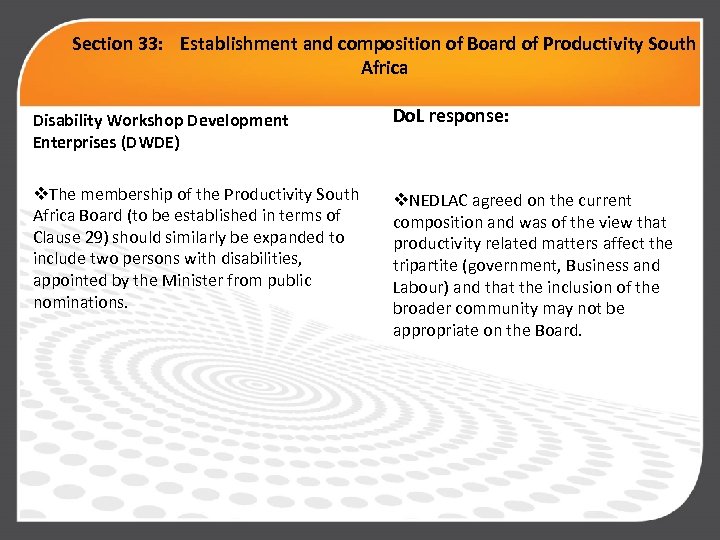 Section 33: Establishment and composition of Board of Productivity South Africa

Disability Workshop Development Enterprises (DWDE)

❖The membership of the Productivity South Africa Board (to be established in terms of Clause 29) should similarly be expanded to include two persons with disabilities, appointed by the Minister from public nominations.

DoL response:

❖NEDLAC agreed on the current composition and was of the view that productivity related matters affect the tripartite (government, Business and Labour) and that the inclusion of the broader community may not be appropriate on the Board.